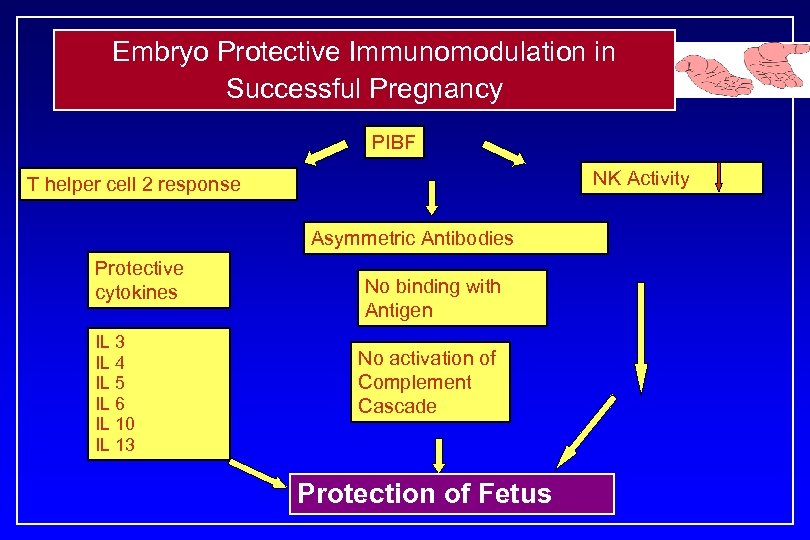 Embryo Protective Immunomodulation in Successful Pregnancy

PIBF

T helper cell 2 response

NK Activity

Asymmetric Antibodies

Protective cytokines

No binding with Antigen

IL 3
IL 4
IL 5
IL 6
IL 10
IL 13

No activation of Complement Cascade

Protection of Fetus